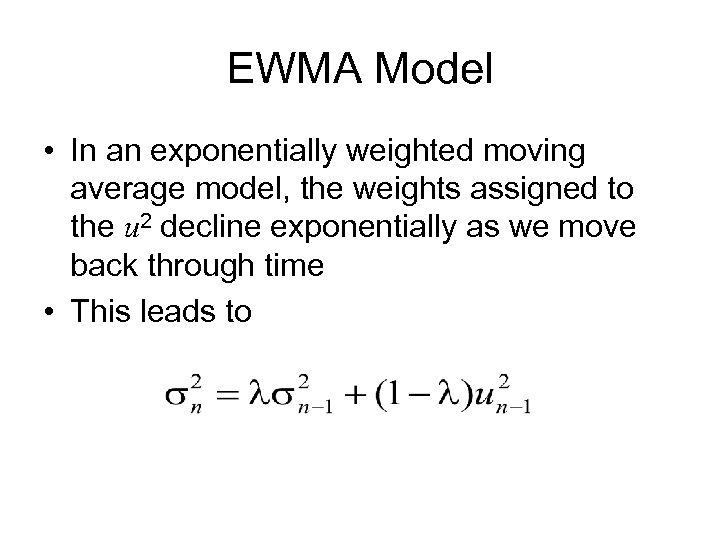 EWMA Model

• In an exponentially weighted moving average model, the weights assigned to the $u^2$ decline exponentially as we move back through time

• This leads to

$\sigma_n^2 = \lambda\sigma_{n-1}^2 + (1-\lambda)u_{n-1}^2$